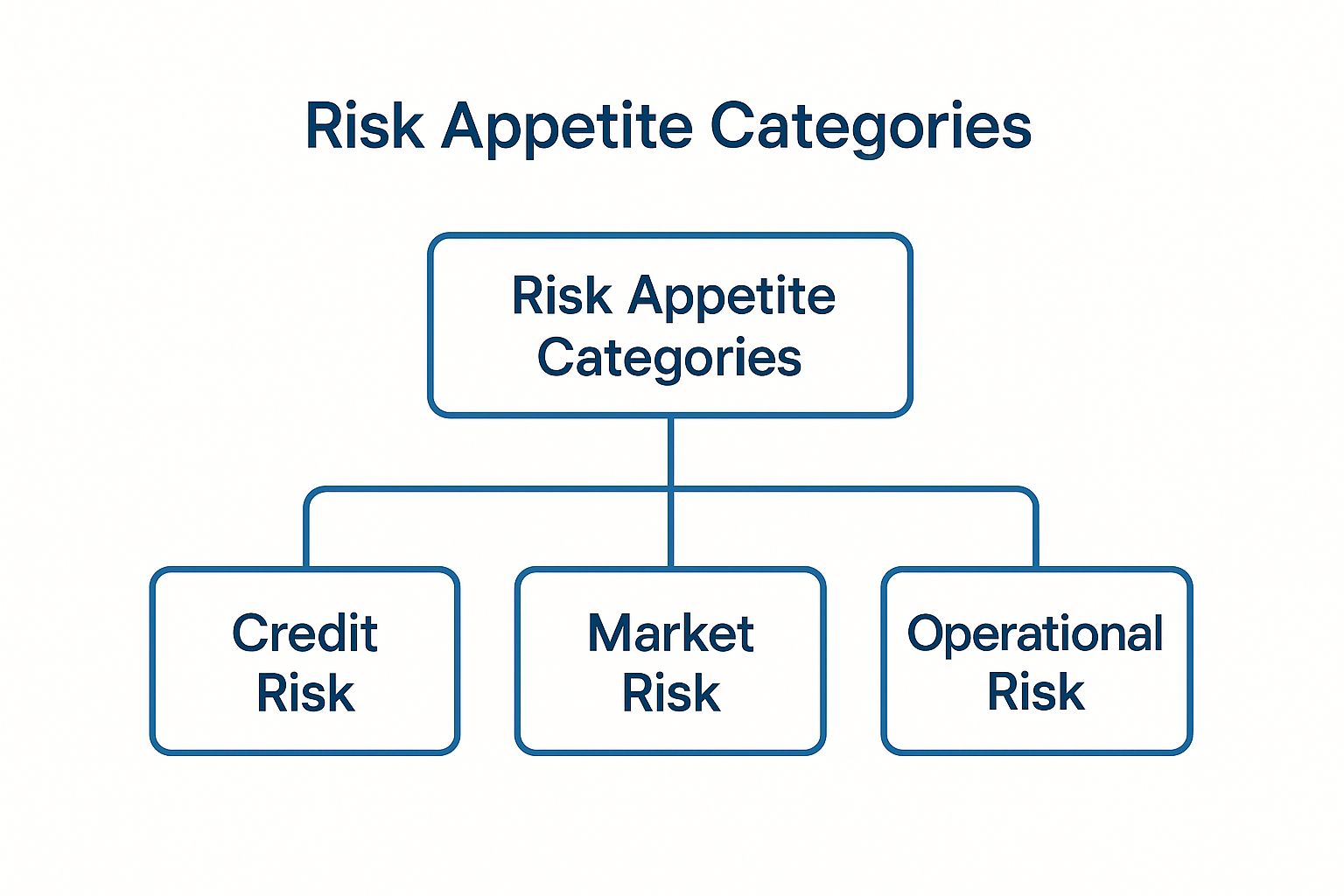 Risk Appetite Categories

Risk Appetite Categories

Credit Risk

Market Risk

Operational Risk